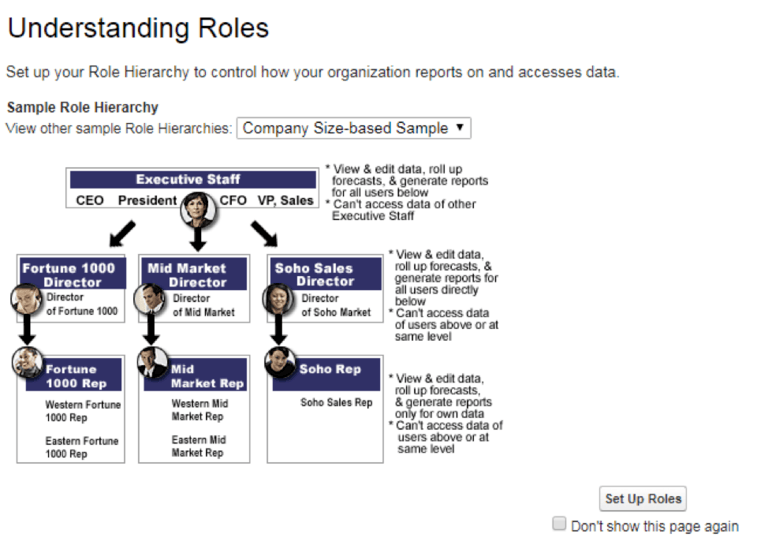 Understanding Roles

Set up your Role Hierarchy to control how your organization reports on and accesses data.

Sample Role Hierarchy

View other sample Role Hierarchies: Company Size-based Sample ▼

Executive Staff

CEO President CFO VP, Sales

* View & edit data, roll up forecasts, & generate reports for all users below
* Can't access data of other Executive Staff

Fortune 1000 Director

Director of Fortune 1000

Mid Market Director

Director of Mid Market

Soho Sales Director

Director of Soho Market

* View & edit data, roll up forecasts, & generate reports for all users directly below
* Can't access data of users above or at same level

Fortune 1000 Rep

Western Fortune 1000 Rep

Eastern Fortune 1000 Rep

Mid Market Rep

Western Mid Market Rep

Eastern Mid Market Rep

Soho Rep

Soho Sales Rep

* View & edit data, roll up forecasts, & generate reports only for own data
* Can't access data of users above or at same level

Set Up Roles

Don't show this page again